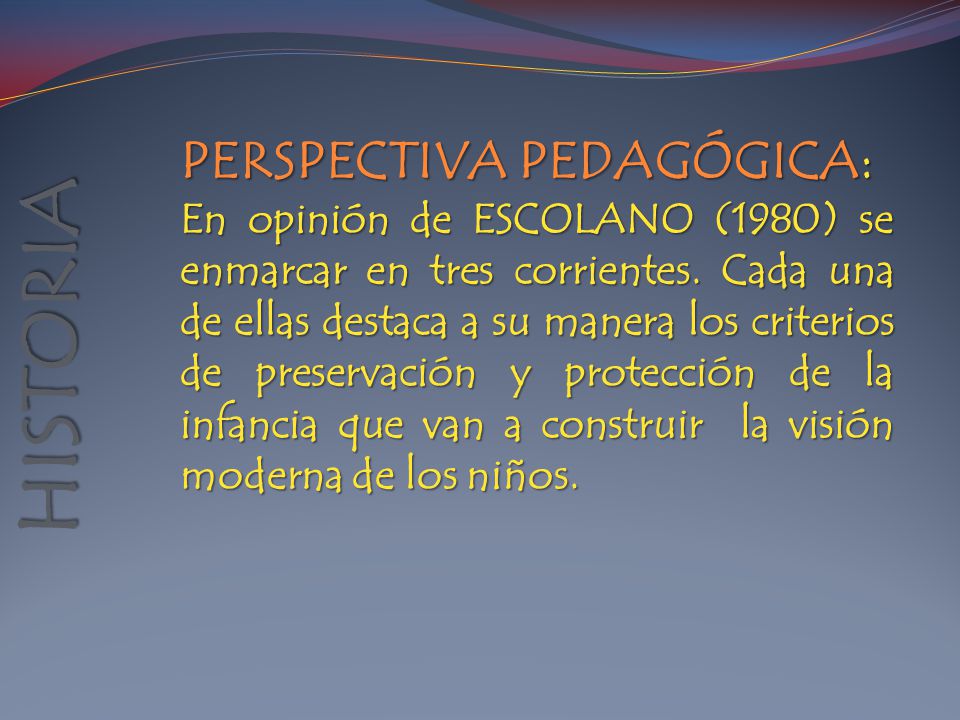 HISTORIA

PERSPECTIVA PEDAGÓGICA:
En opinión de ESCOLANO (1980) se enmarcar en tres corrientes. Cada una de ellas destaca a su manera los criterios de preservación y protección de la infancia que van a construir la visión moderna de los niños.